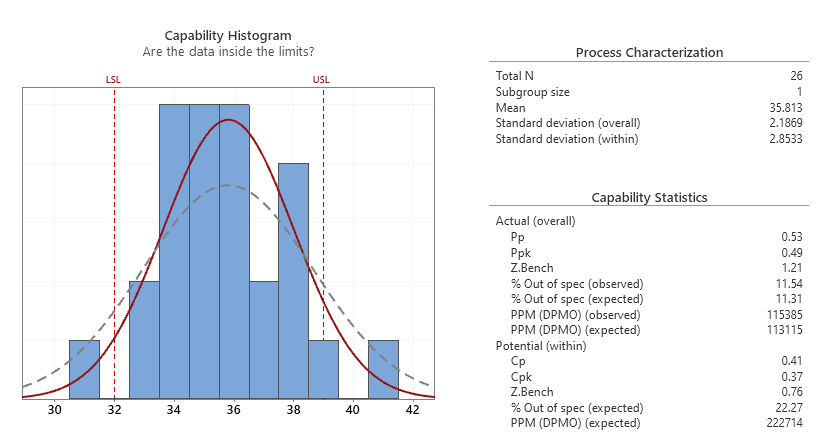 Capability Histogram
Are the data inside the limits?

LSL
USL

30 32 34 36 38 40 42

Process Characterization

| | |
|---|---|
| Total N | 26 |
| Subgroup size | 1 |
| Mean | 35.813 |
| Standard deviation (overall) | 2.1869 |
| Standard deviation (within) | 2.8533 |

Capability Statistics

| | |
|---|---|
| Actual (overall) | |
| Pp | 0.53 |
| Ppk | 0.49 |
| Z.Bench | 1.21 |
| % Out of spec (observed) | 11.54 |
| % Out of spec (expected) | 11.31 |
| PPM (DPMO) (observed) | 115385 |
| PPM (DPMO) (expected) | 113115 |
| Potential (within) | |
| Cp | 0.41 |
| Cpk | 0.37 |
| Z.Bench | 0.76 |
| % Out of spec (expected) | 22.27 |
| PPM (DPMO) (expected) | 222714 |